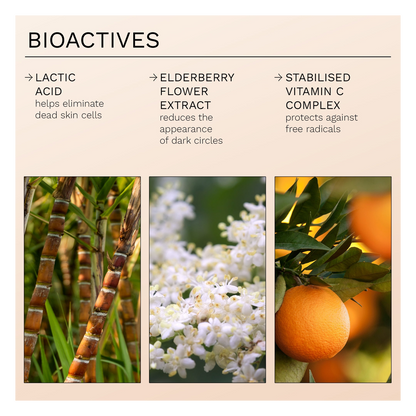 BIOACTIVES

→ LACTIC ACID
helps eliminate dead skin cells

→ ELDERBERRY FLOWER EXTRACT
reduces the appearance of dark circles

→ STABILISED VITAMIN C COMPLEX
protects against free radicals